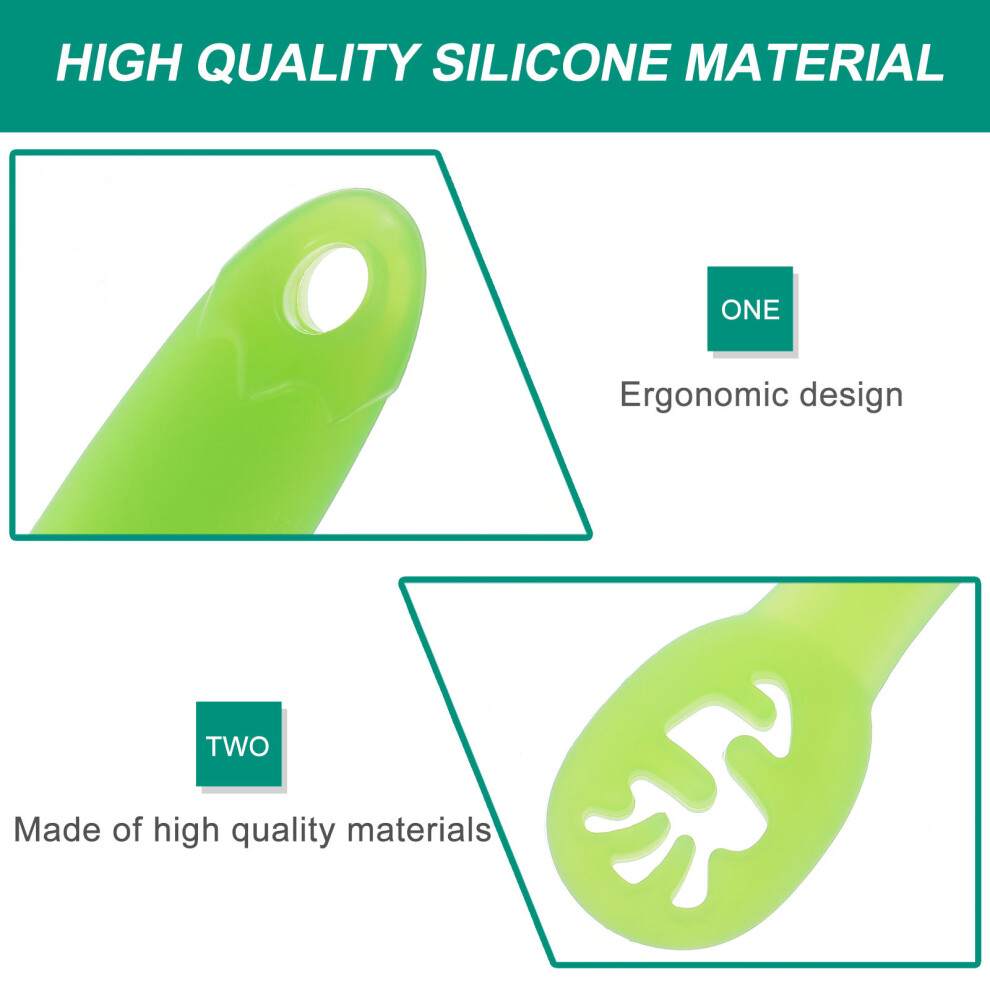 HIGH QUALITY SILICONE MATERIAL

ONE

Ergonomic design

TWO

Made of high quality materials